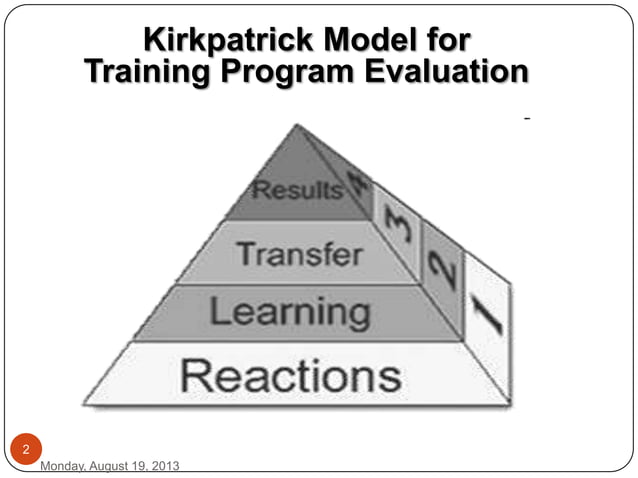 Kirkpatrick Model for Training Program Evaluation

Results 4
Transfer 3
Learning 2
Reactions 1

2

Monday, August 19, 2013